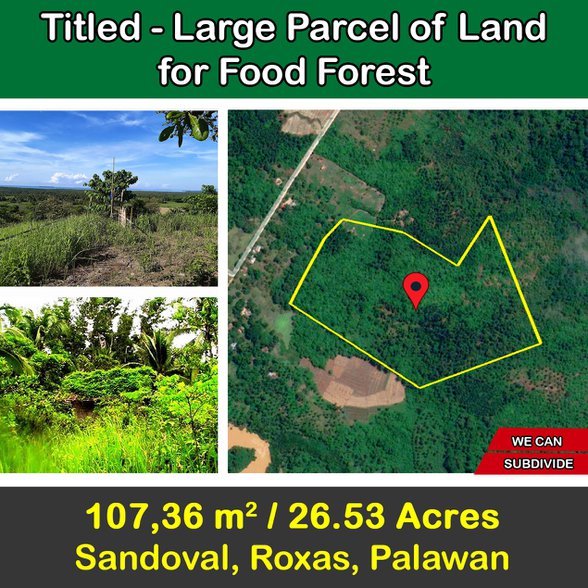 Titled - Large Parcel of Land for Food Forest

WE CAN SUBDIVIDE

107,36 m² / 26.53 Acres
Sandoval, Roxas, Palawan